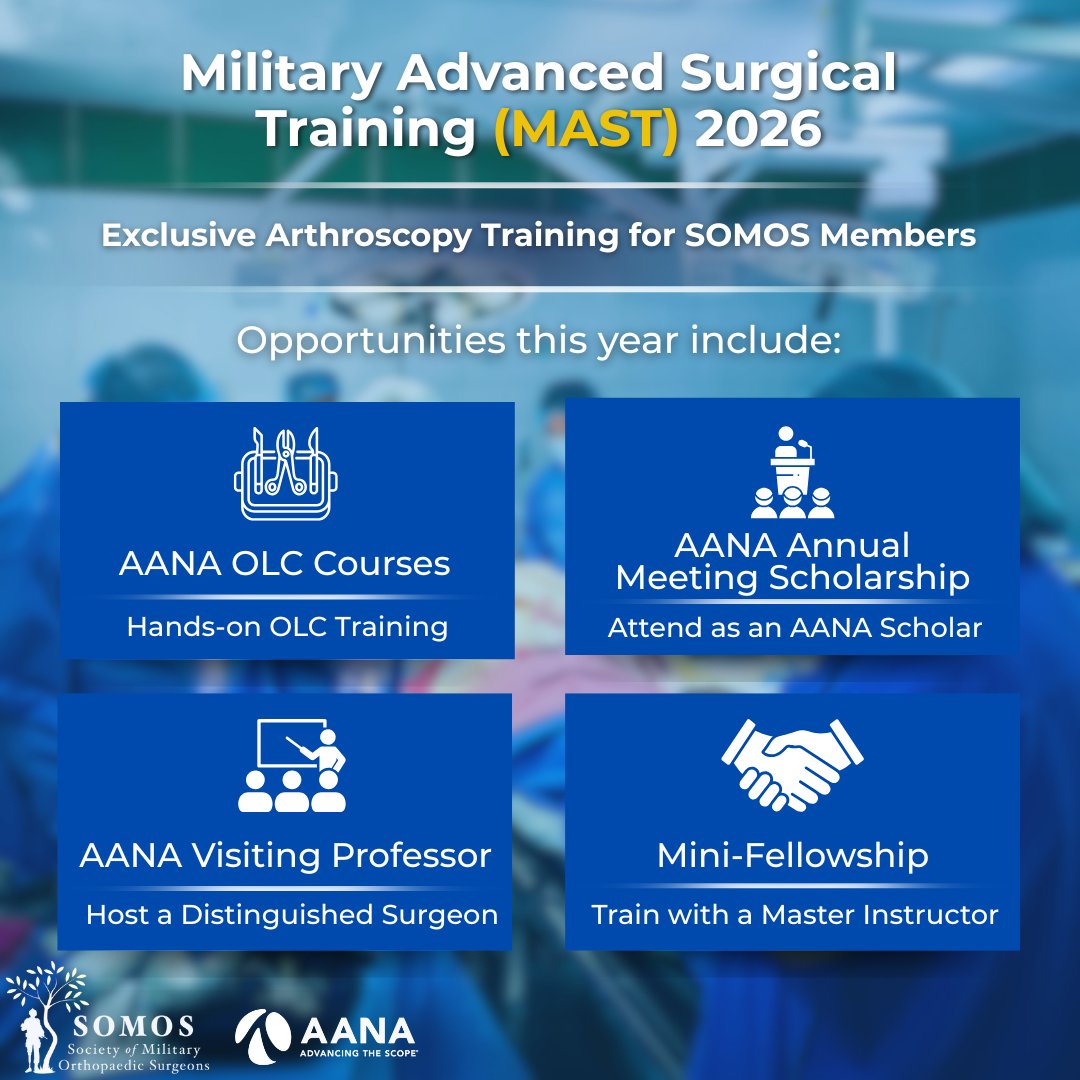 Military Advanced Surgical Training (MAST) 2026

Exclusive Arthroscopy Training for SOMOS Members

Opportunities this year include:

AANA OLC Courses

Hands-on OLC Training

AANA Annual Meeting Scholarship

Attend as an AANA Scholar

AANA Visiting Professor

Host a Distinguished Surgeon

Mini-Fellowship

Train with a Master Instructor

SOMOS
Society of Military Orthopaedic Surgeons

AANA
ADVANCING THE SCOPE